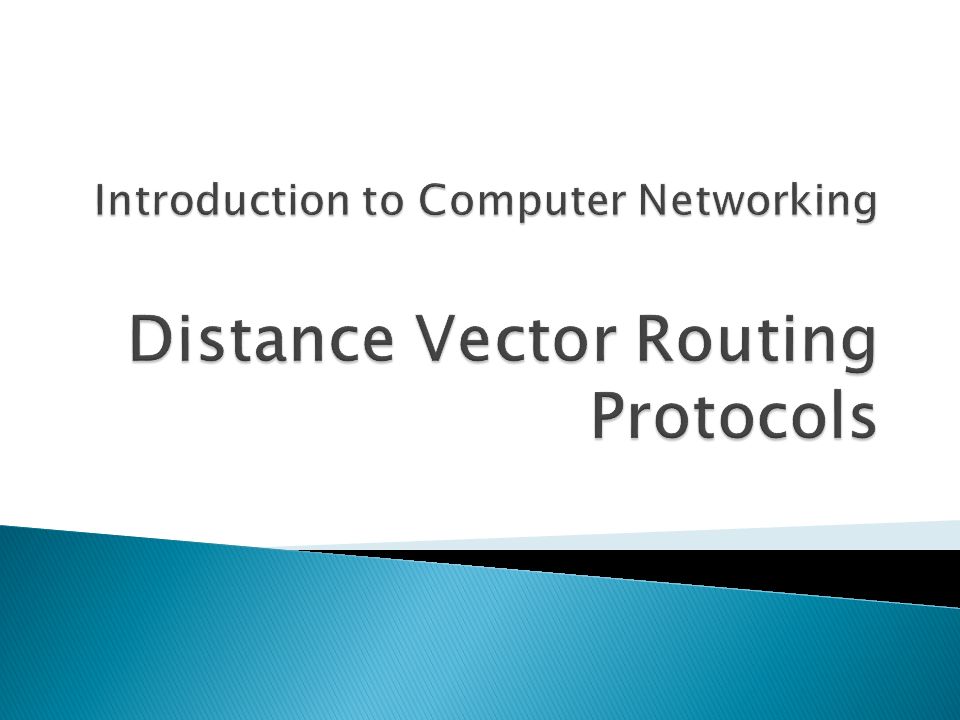 Introduction to Computer Networking

Distance Vector Routing Protocols